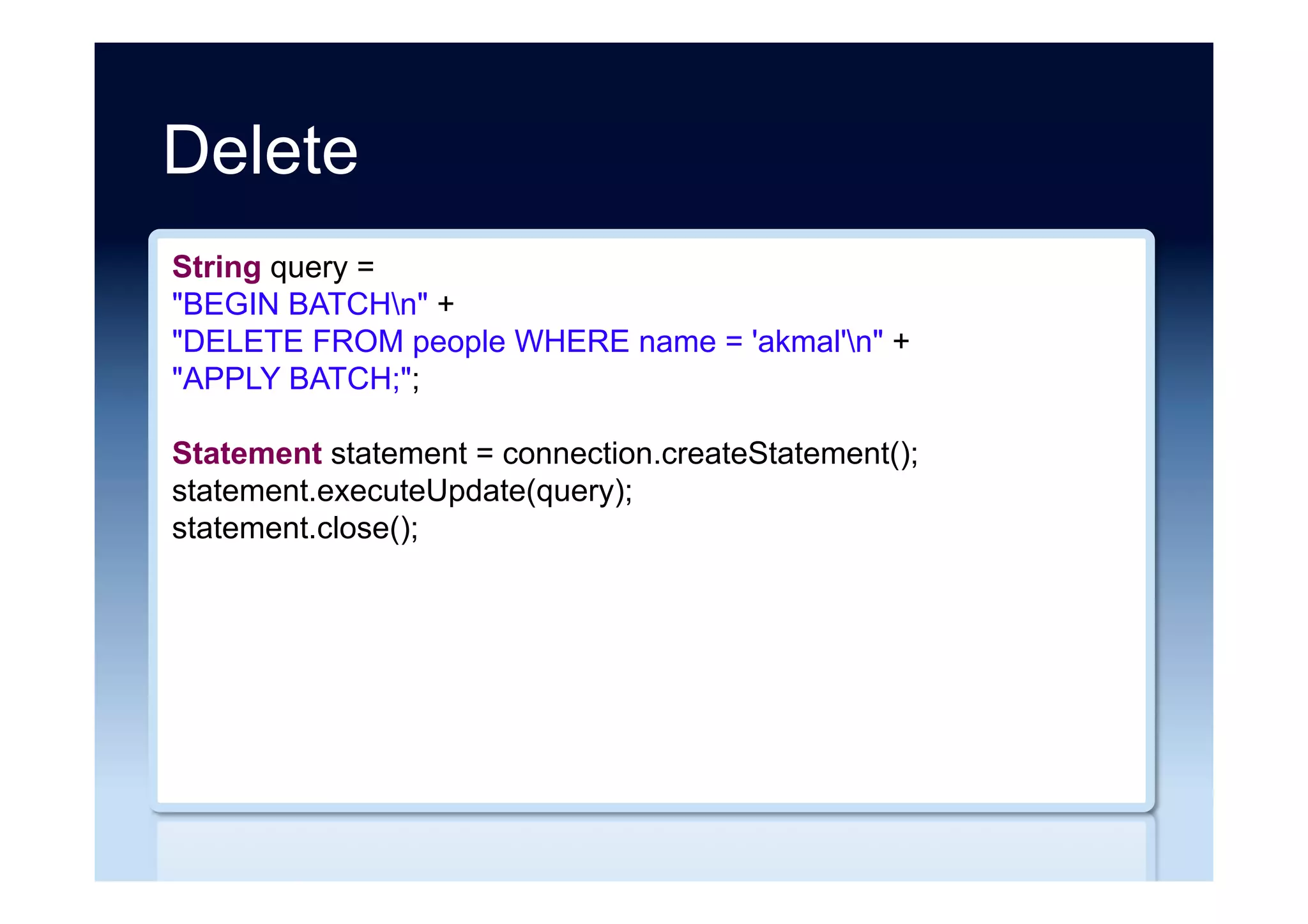 Delete

String query =
"BEGIN BATCH\n" +
"DELETE FROM people WHERE name = 'akmal'\n" +
"APPLY BATCH;";

Statement statement = connection.createStatement();
statement.executeUpdate(query);
statement.close();